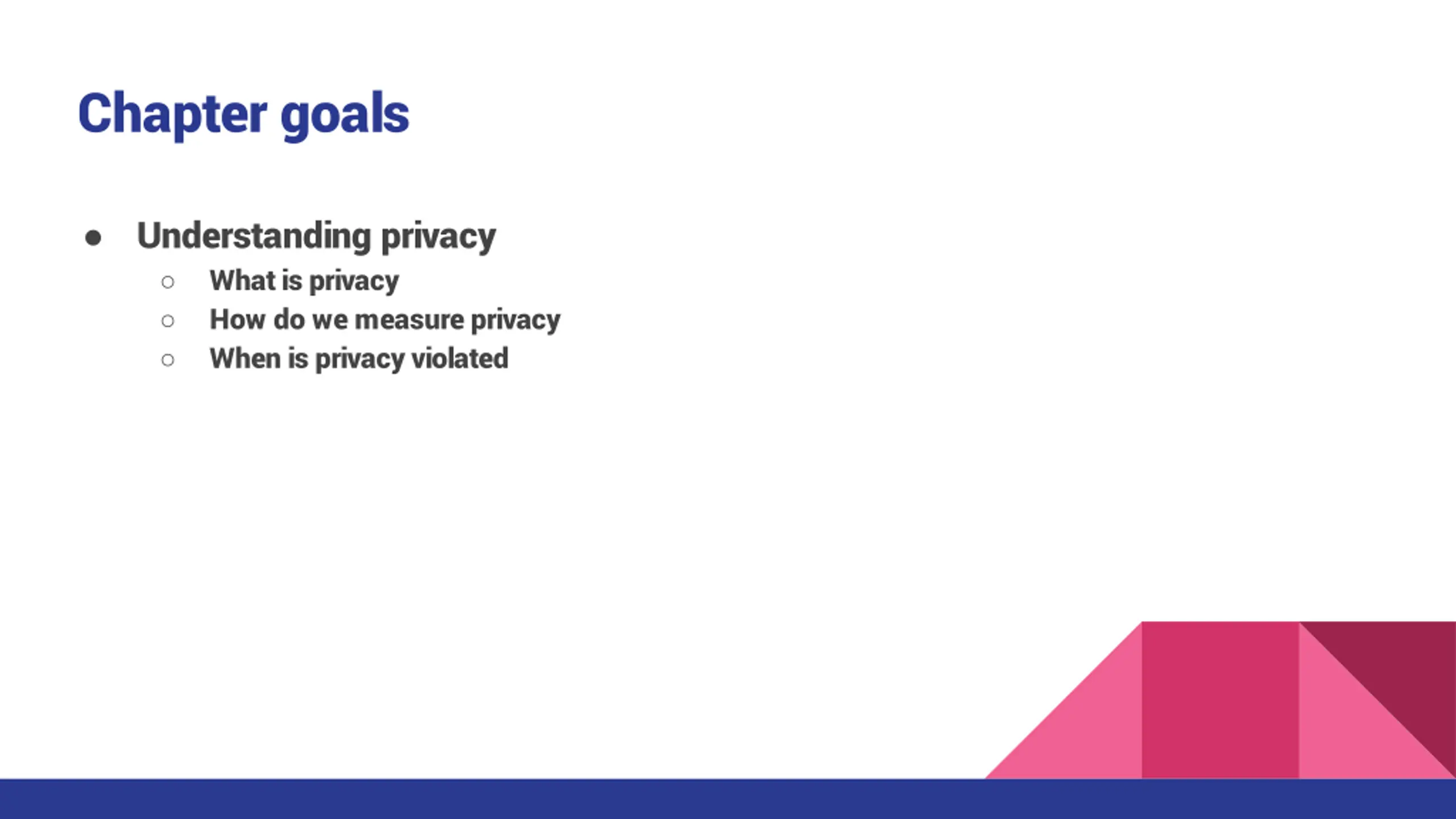 Chapter goals

● Understanding privacy
  ○ What is privacy
  ○ How do we measure privacy
  ○ When is privacy violated